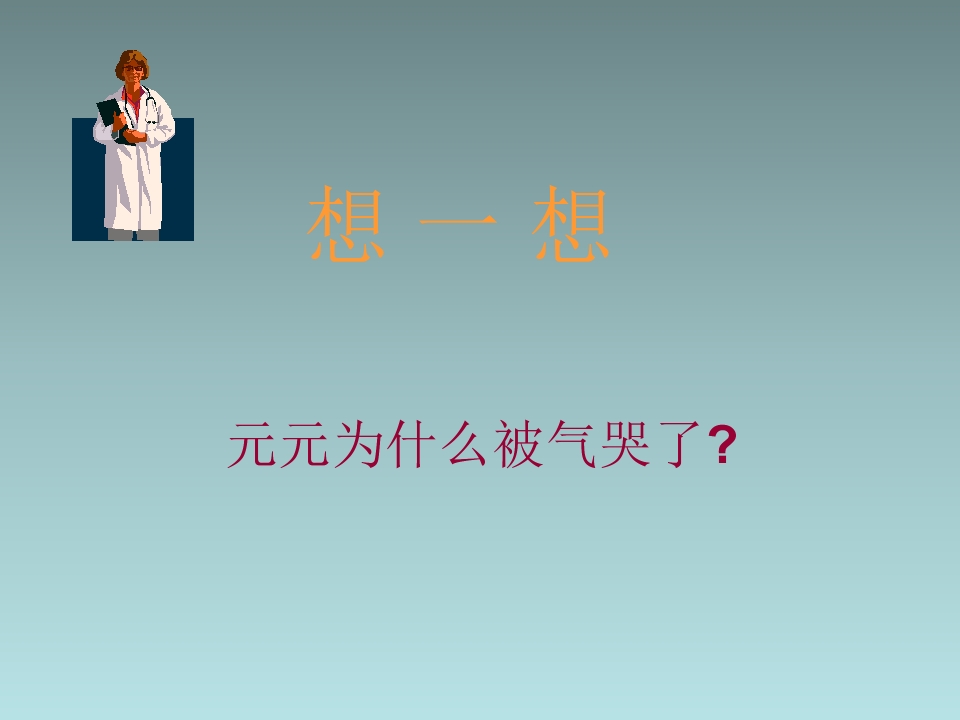 想 一 想

元元为什么被气哭了?